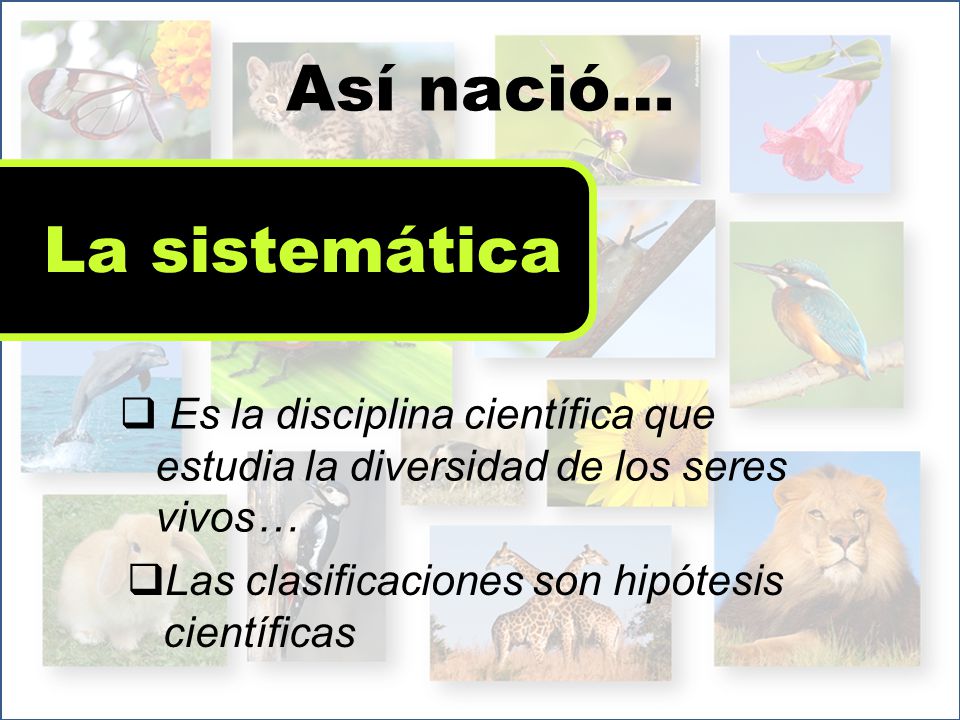 Así nació…

La sistemática

❑ Es la disciplina científica que estudia la diversidad de los seres vivos…

❑Las clasificaciones son hipótesis científicas